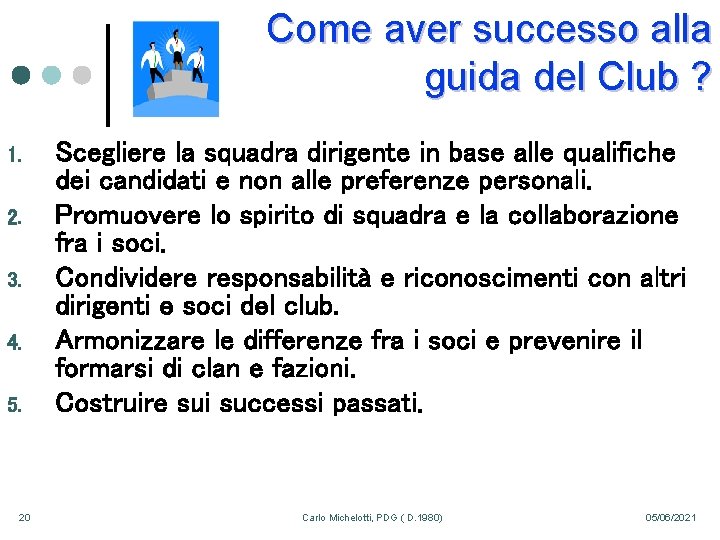 Come aver successo alla guida del Club ?

1. Scegliere la squadra dirigente in base alle qualifiche dei candidati e non alle preferenze personali.
2. Promuovere lo spirito di squadra e la collaborazione fra i soci.
3. Condividere responsabilità e riconoscimenti con altri dirigenti e soci del club.
4. Armonizzare le differenze fra i soci e prevenire il formarsi di clan e fazioni.
5. Costruire sui successi passati.

20 Carlo Michelotti, PDG ( D.1980) 05/06/2021